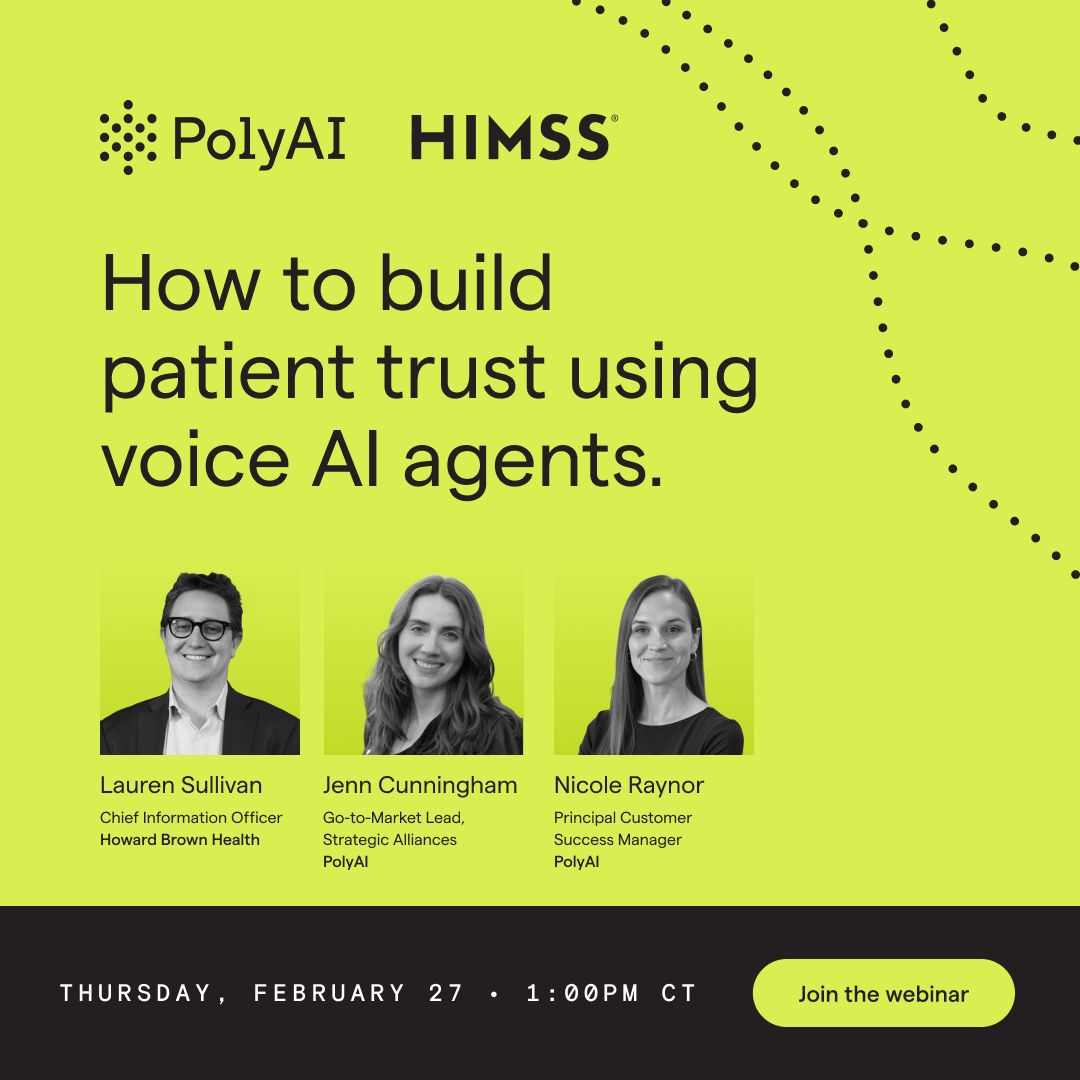 PolyAI HIMSS®

How to build patient trust using voice AI agents.

Lauren Sullivan
Chief Information Officer
Howard Brown Health

Jenn Cunningham
Go-to-Market Lead, Strategic Alliances
PolyAI

Nicole Raynor
Principal Customer Success Manager
PolyAI

THURSDAY, FEBRUARY 27 • 1:00PM CT

Join the webinar